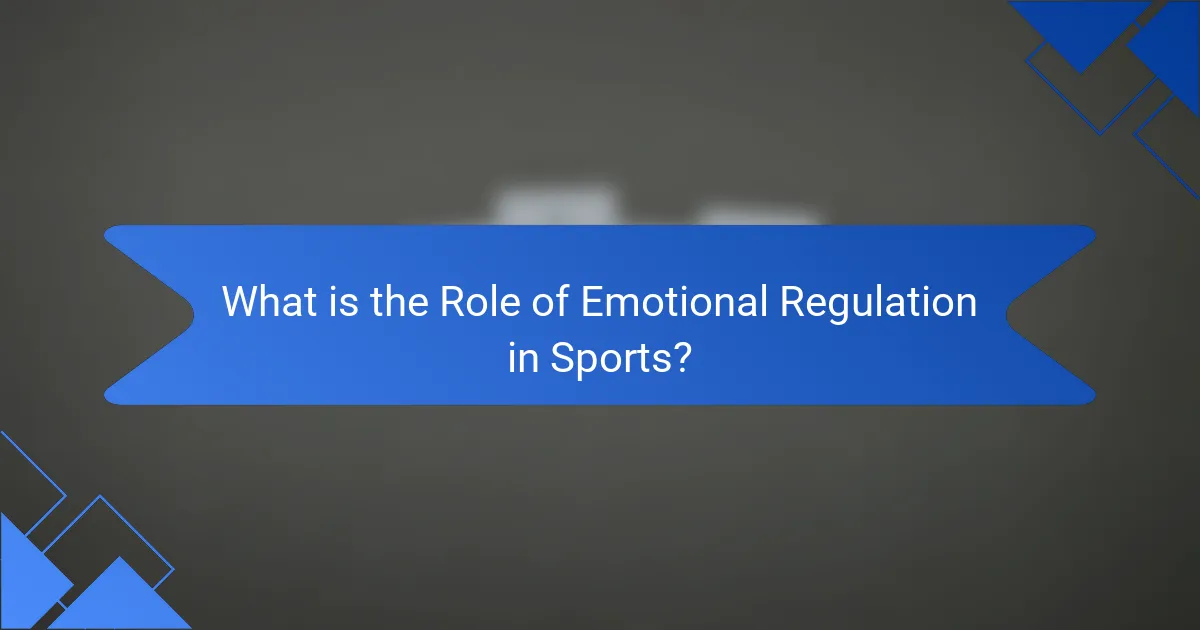 What is the Role of Emotional Regulation in Sports?